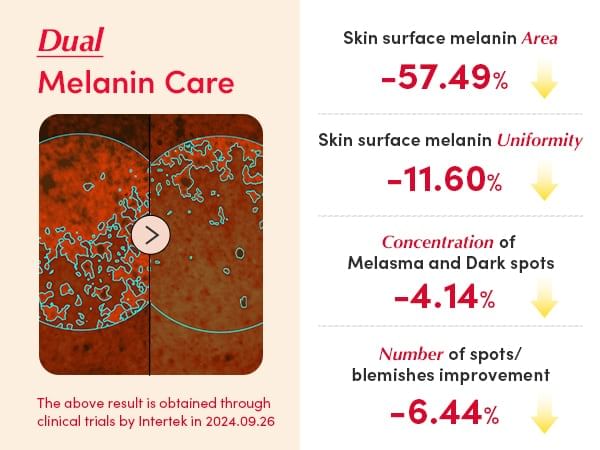 Dual
Melanin Care

The above result is obtained through clinical trials by Intertek in 2024.09.26

Skin surface melanin Area
-57.49%

Skin surface melanin Uniformity
-11.60%

Concentration of Melasma and Dark spots
-4.14%

Number of spots/ blemishes improvement
-6.44%